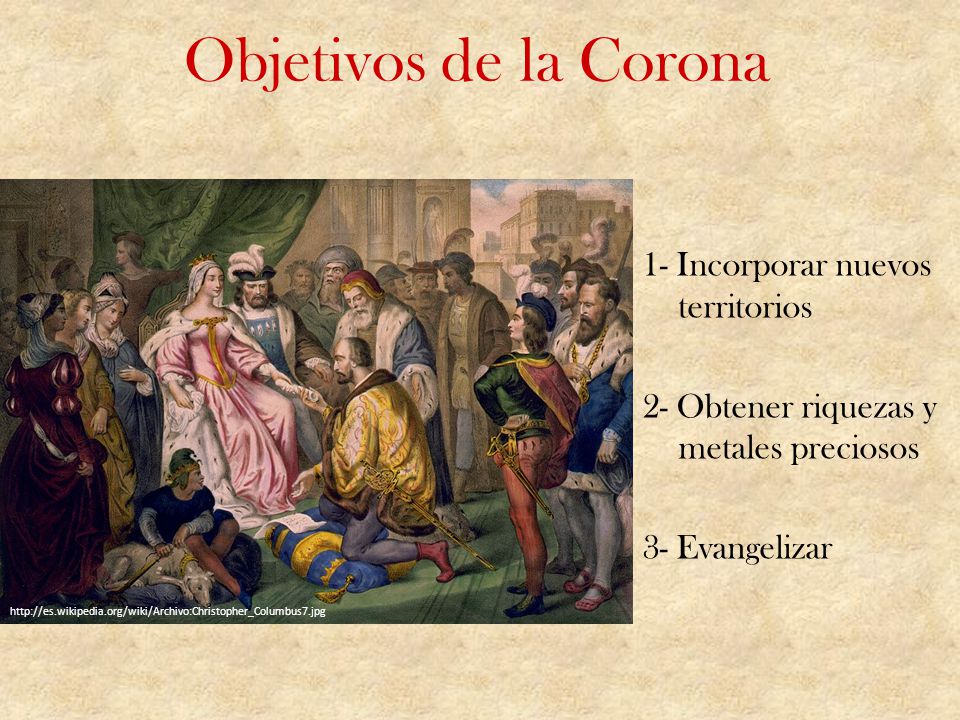 Objetivos de la Corona

http://es.wikipedia.org/wiki/Archivo:Christopher_Columbus7.jpg

1- Incorporar nuevos territorios

2- Obtener riquezas y metales preciosos

3- Evangelizar